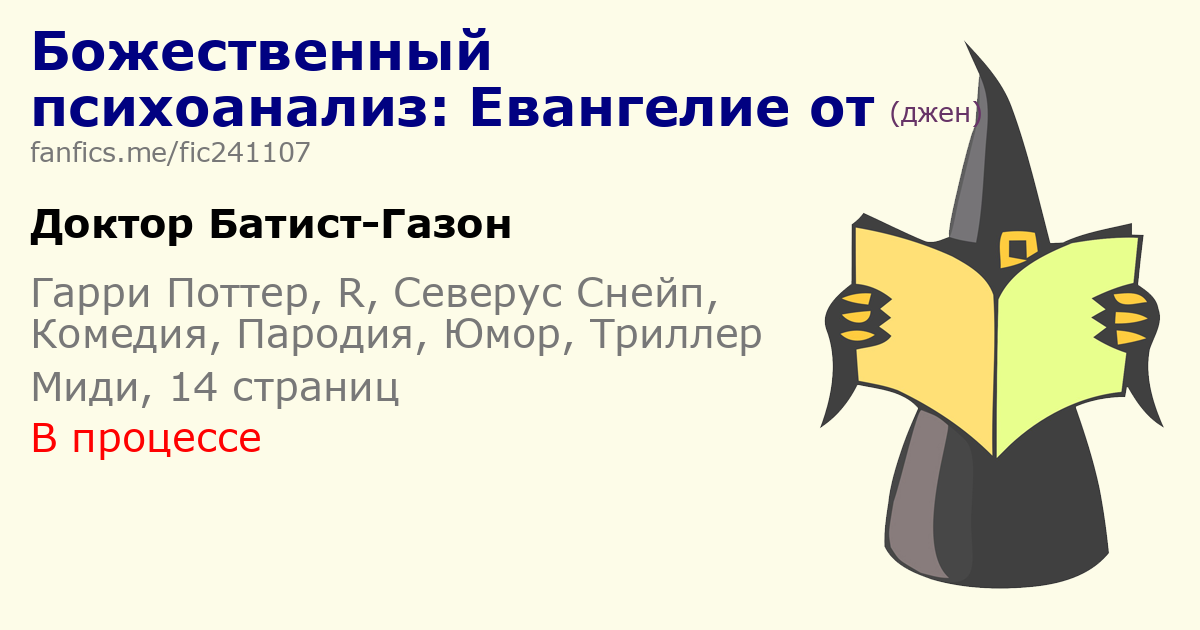 Божественный психоанализ: Евангелие от (джен)
fanfics.me/fic241107

Доктор Батист-Газон

Гарри Поттер, R, Северус Снейп, Комедия, Пародия, Юмор, Триллер
Миди, 14 страниц
В процессе